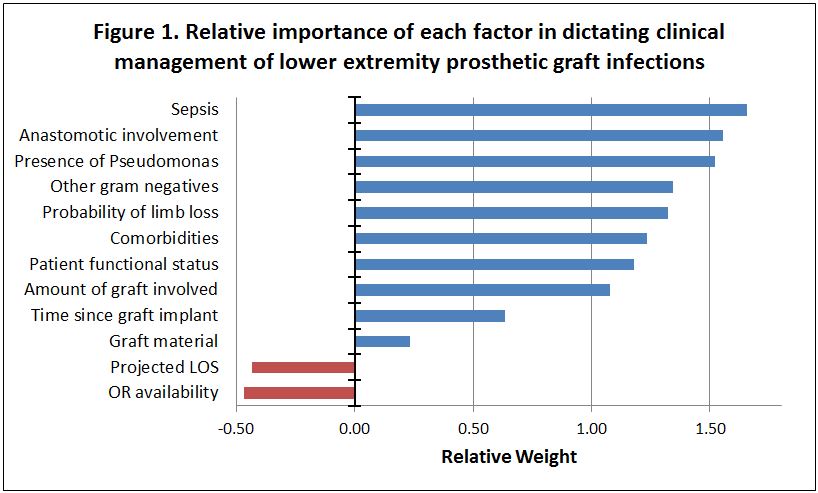 Figure 1. Relative importance of each factor in dictating clinical management of lower extremity prosthetic graft infections

Sepsis
Anastomotic involvement
Presence of Pseudomonas
Other gram negatives
Probability of limb loss
Comorbidities
Patient functional status
Amount of graft involved
Time since graft implant
Graft material
Projected LOS
OR availability

-0.50
0.00
0.50
1.00
1.50

Relative Weight